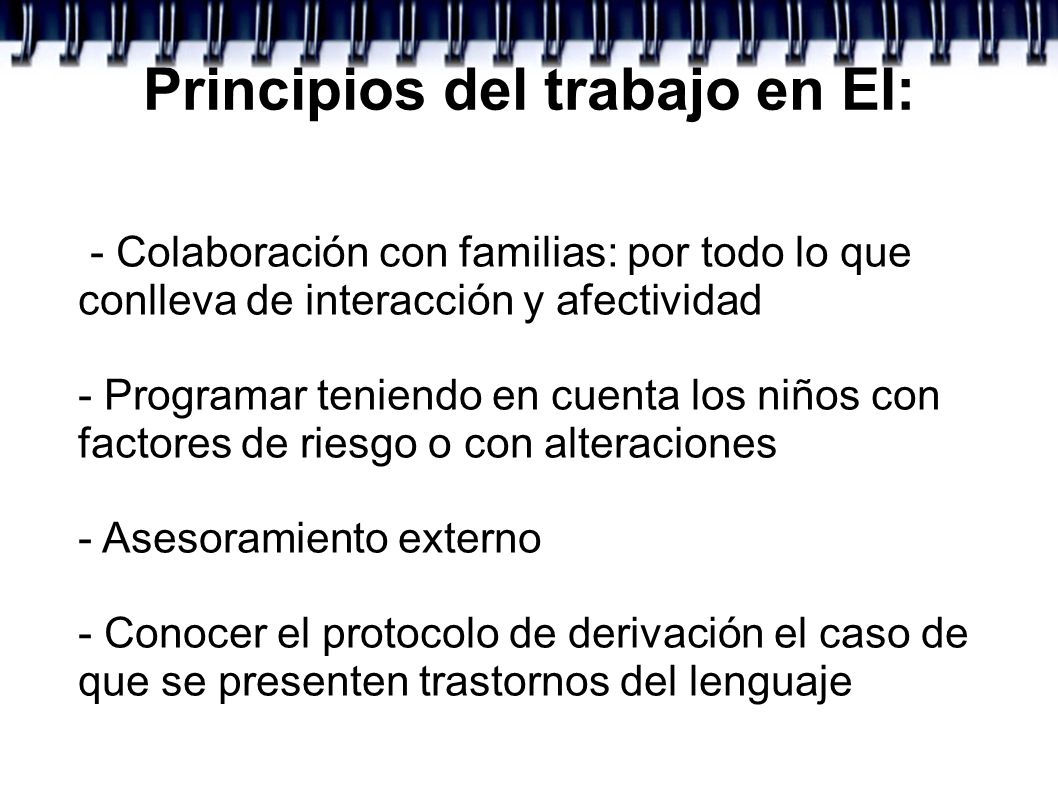 Principios del trabajo en EI:

- Colaboración con familias: por todo lo que conlleva de interacción y afectividad

- Programar teniendo en cuenta los niños con factores de riesgo o con alteraciones

- Asesoramiento externo

- Conocer el protocolo de derivación el caso de que se presenten trastornos del lenguaje